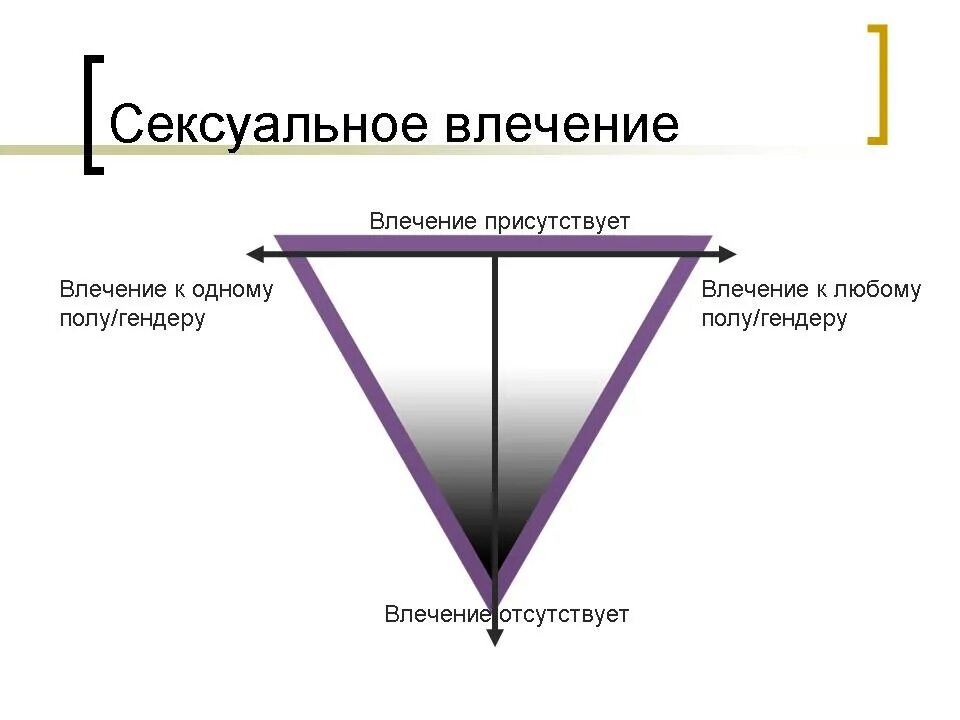 Сексуальное влечение

Влечение присутствует

Влечение к одному полу/гендеру

Влечение к любому полу/гендеру

Влечение отсутствует